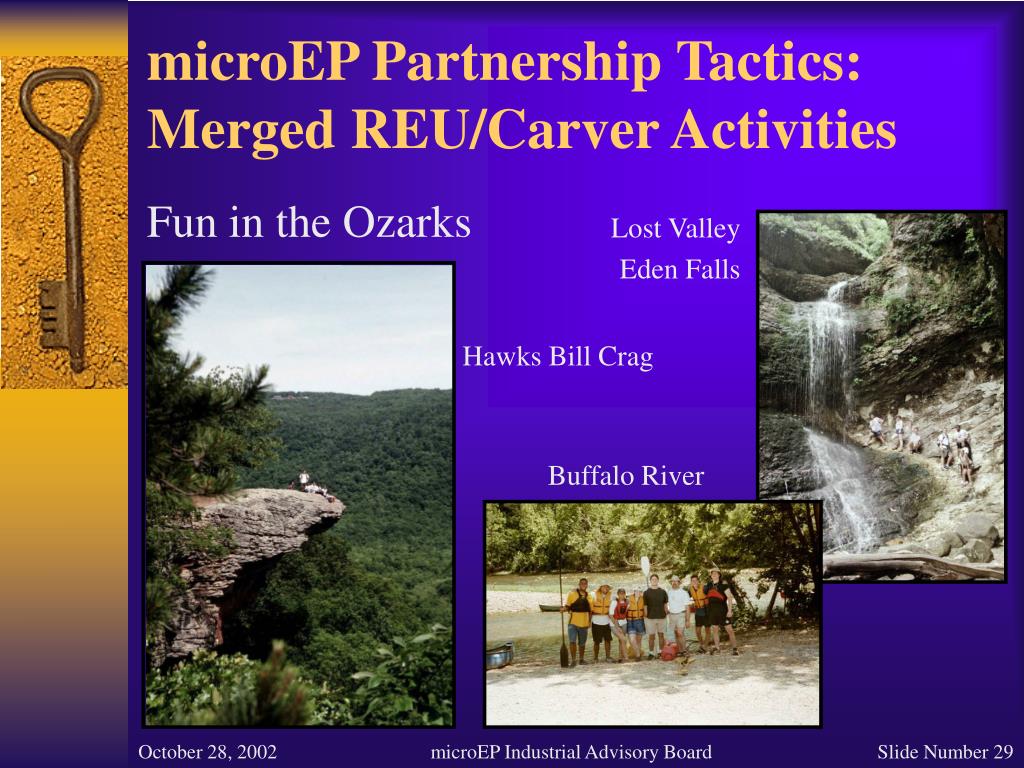 microEP Partnership Tactics: Merged REU/Carver Activities

Fun in the Ozarks

Lost Valley
Eden Falls

Hawks Bill Crag

Buffalo River

October 28, 2002

microEP Industrial Advisory Board

Slide Number 29